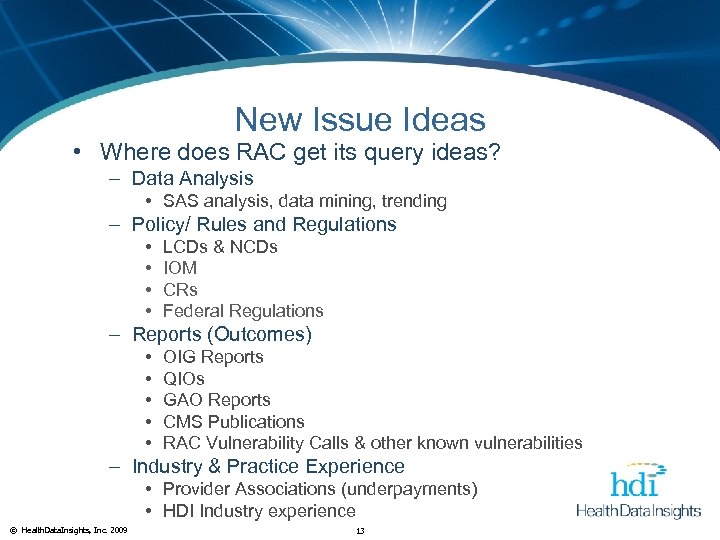 New Issue Ideas

• Where does RAC get its query ideas?
– Data Analysis
• SAS analysis, data mining, trending
– Policy/ Rules and Regulations
• LCDs & NCDs
• IOM
• CRs
• Federal Regulations
– Reports (Outcomes)
• OIG Reports
• QIOs
• GAO Reports
• CMS Publications
• RAC Vulnerability Calls & other known vulnerabilities
– Industry & Practice Experience
• Provider Associations (underpayments)
• HDI Industry experience

hdi
HealthDataInsights

© HealthDataInsights, Inc. 2009

13